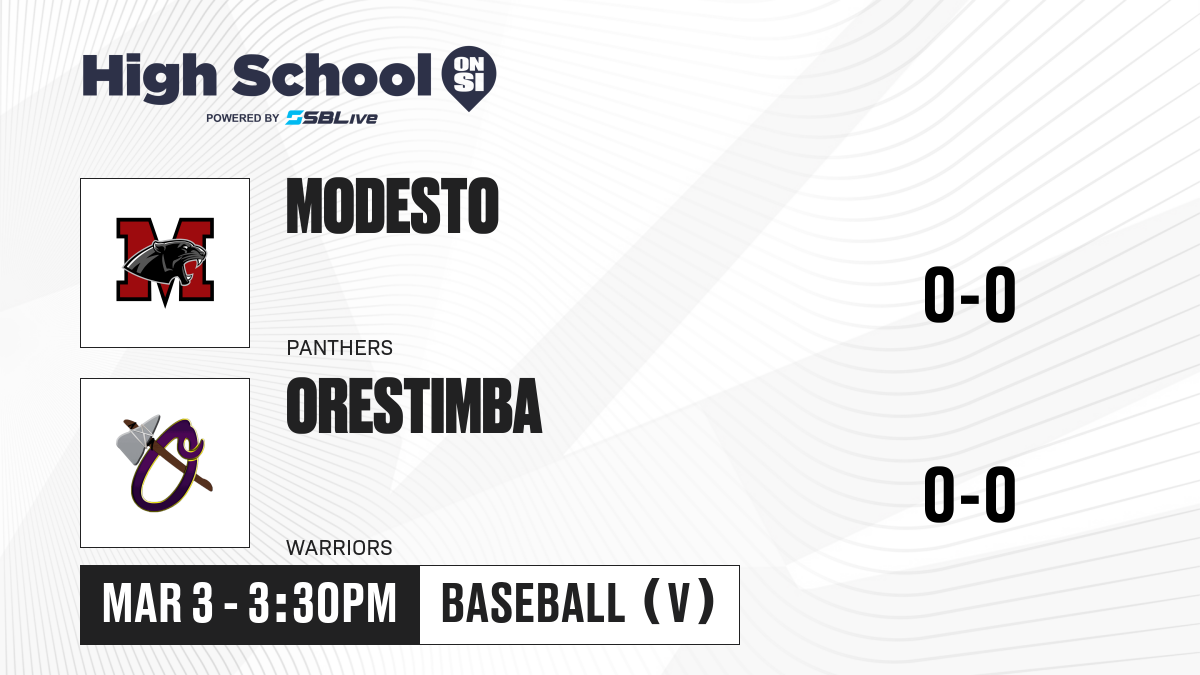 High School ON SI
POWERED BY SBLive

M

MODESTO

PANTHERS

0-0

O

ORESTIMBA

WARRIORS

0-0

MAR 3 - 3:30PM

BASEBALL (V)